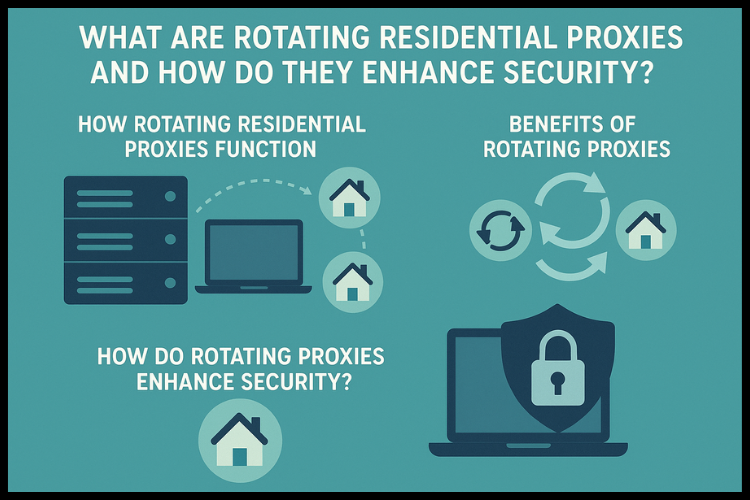 WHAT ARE ROTATING RESIDENTIAL PROXIES AND HOW DO THEY ENHANCE SECURITY?

HOW ROTATING RESIDENTIAL PROXIES FUNCTION

BENEFITS OF ROTATING PROXIES

HOW DO ROTATING PROXIES ENHANCE SECURITY?